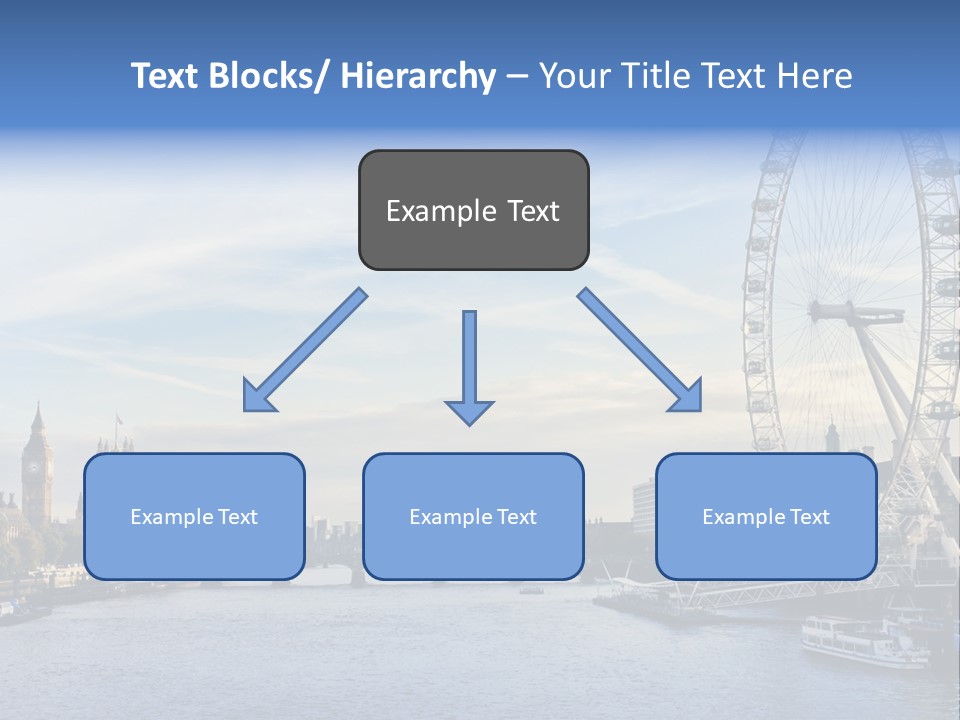 Text Blocks/ Hierarchy – Your Title Text Here

Example Text

Example Text

Example Text

Example Text